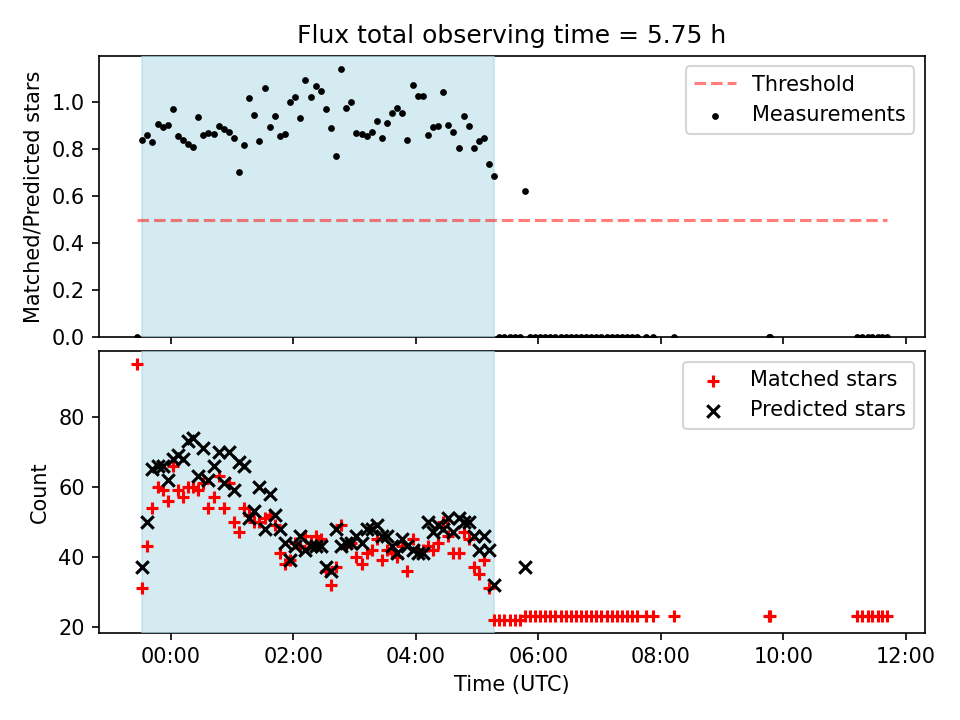 Flux total observing time = 5.75 h

Matched/Predicted stars

1.0
0.8
0.6
0.4
0.2
0.0

Threshold
Measurements

Count

80
60
40
20

Matched stars
Predicted stars

00:00 02:00 04:00 06:00 08:00 10:00 12:00

Time (UTC)